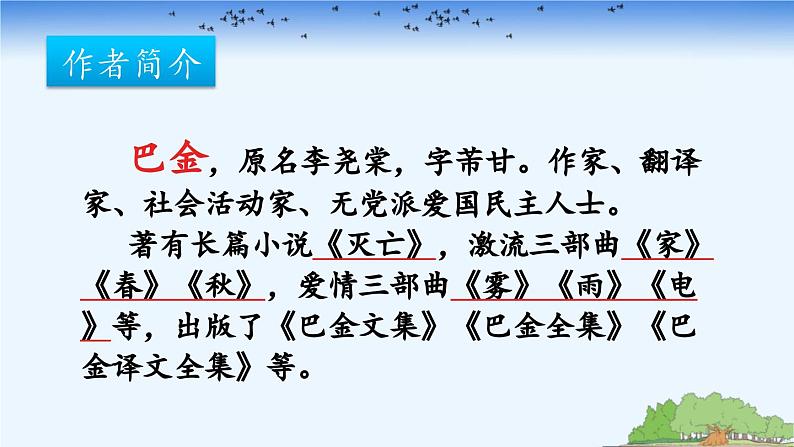 作者简介

巴金，原名李尧棠，字芾甘。作家、翻译家、社会活动家、无党派爱国民主人士。

著有长篇小说《灭亡》，激流三部曲《家》《春》《秋》，爱情三部曲《雾》《雨》《电》等，出版了《巴金文集》《巴金全集》《巴金译文全集》等。